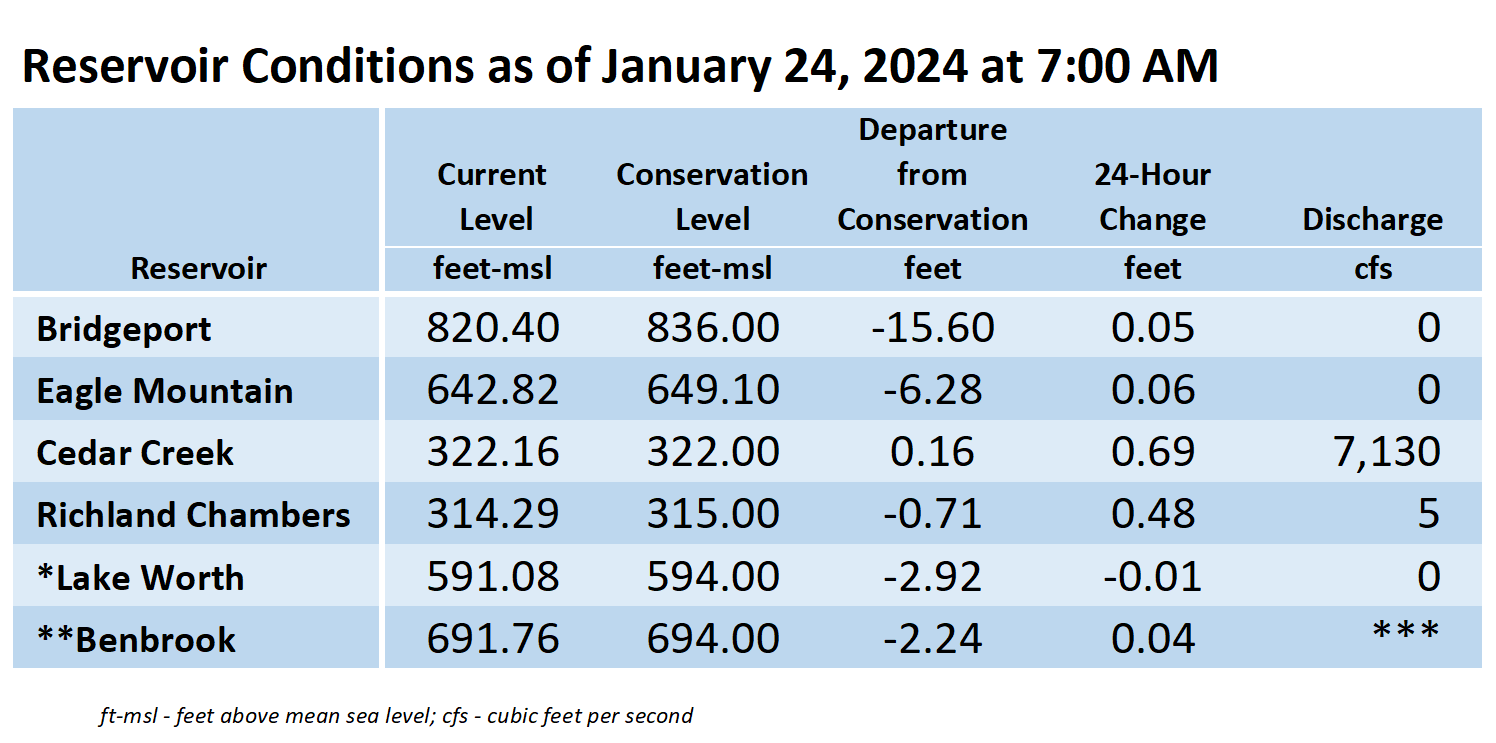 Reservoir Conditions as of January 24, 2024 at 7:00 AM

| Reservoir | Current Level feet-msl | Conservation Level feet-msl | Departure from Conservation feet | 24-Hour Change feet | Discharge cfs |
|---|---|---|---|---|---|
| Bridgeport | 820.40 | 836.00 | -15.60 | 0.05 | 0 |
| Eagle Mountain | 642.82 | 649.10 | -6.28 | 0.06 | 0 |
| Cedar Creek | 322.16 | 322.00 | 0.16 | 0.69 | 7,130 |
| Richland Chambers | 314.29 | 315.00 | -0.71 | 0.48 | 5 |
| *Lake Worth | 591.08 | 594.00 | -2.92 | -0.01 | 0 |
| **Benbrook | 691.76 | 694.00 | -2.24 | 0.04 | *** |

ft-msl - feet above mean sea level; cfs - cubic feet per second